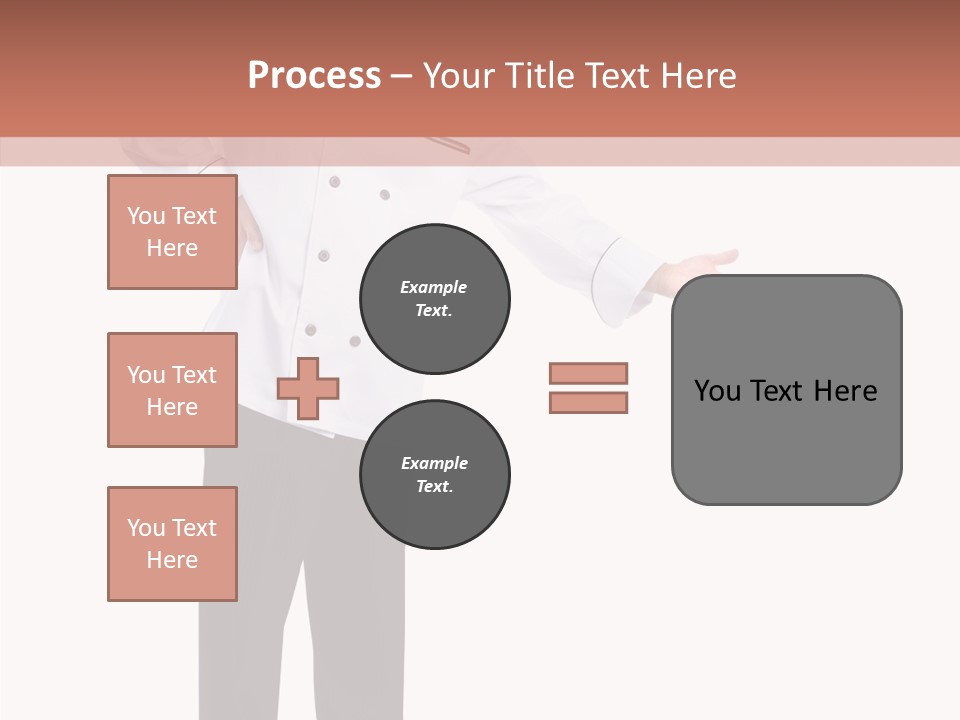 Process – Your Title Text Here

You Text Here

You Text Here

You Text Here

Example Text.

Example Text.

You Text Here